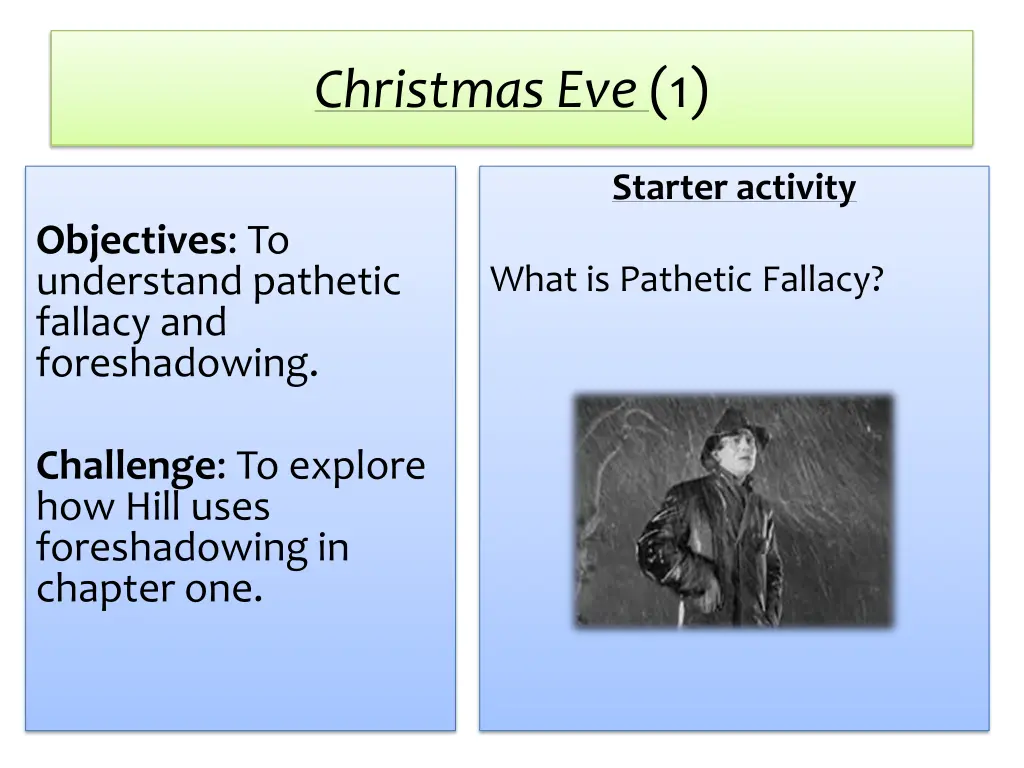 Christmas Eve (1)

Objectives: To understand pathetic fallacy and foreshadowing.

Challenge: To explore how Hill uses foreshadowing in chapter one.

Starter activity

What is Pathetic Fallacy?